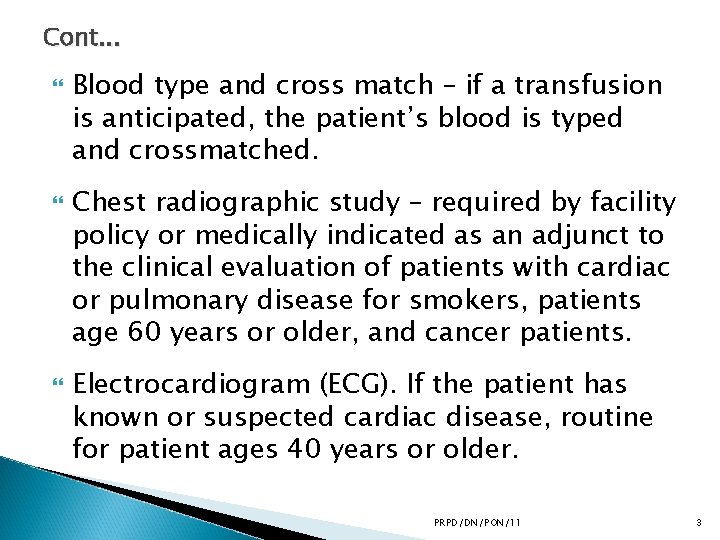 Cont...

Blood type and cross match – if a transfusion is anticipated, the patient's blood is typed and crossmatched.

Chest radiographic study – required by facility policy or medically indicated as an adjunct to the clinical evaluation of patients with cardiac or pulmonary disease for smokers, patients age 60 years or older, and cancer patients.

Electrocardiogram (ECG). If the patient has known or suspected cardiac disease, routine for patient ages 40 years or older.

PRPD/DN/PON/11

3